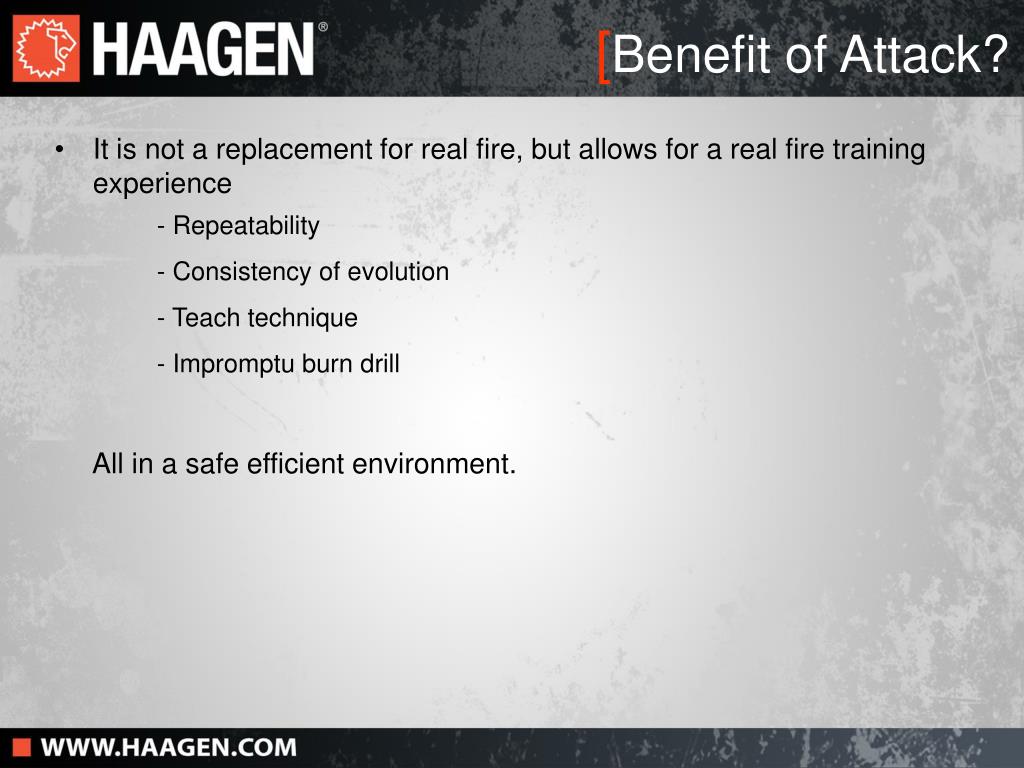 HAAGEN®

[Benefit of Attack?

• It is not a replacement for real fire, but allows for a real fire training experience

- Repeatability

- Consistency of evolution

- Teach technique

- Impromptu burn drill

All in a safe efficient environment.

WWW.HAAGEN.COM